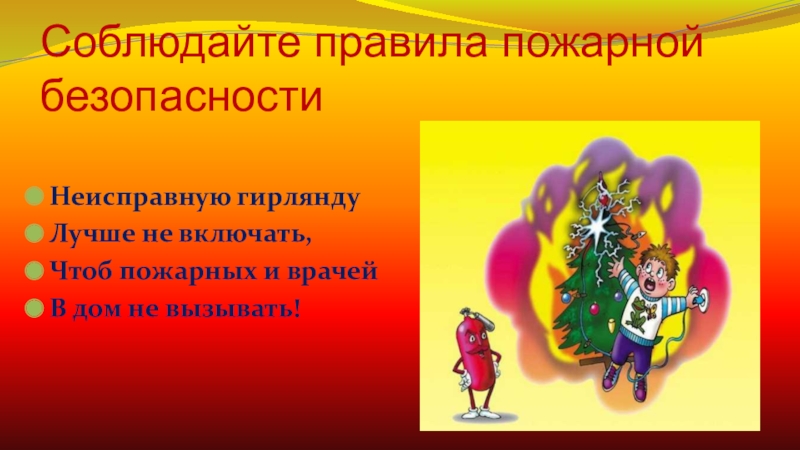 Соблюдайте правила пожарной безопасности

Неисправную гирлянду

Лучше не включать,

Чтоб пожарных и врачей

В дом не вызывать!